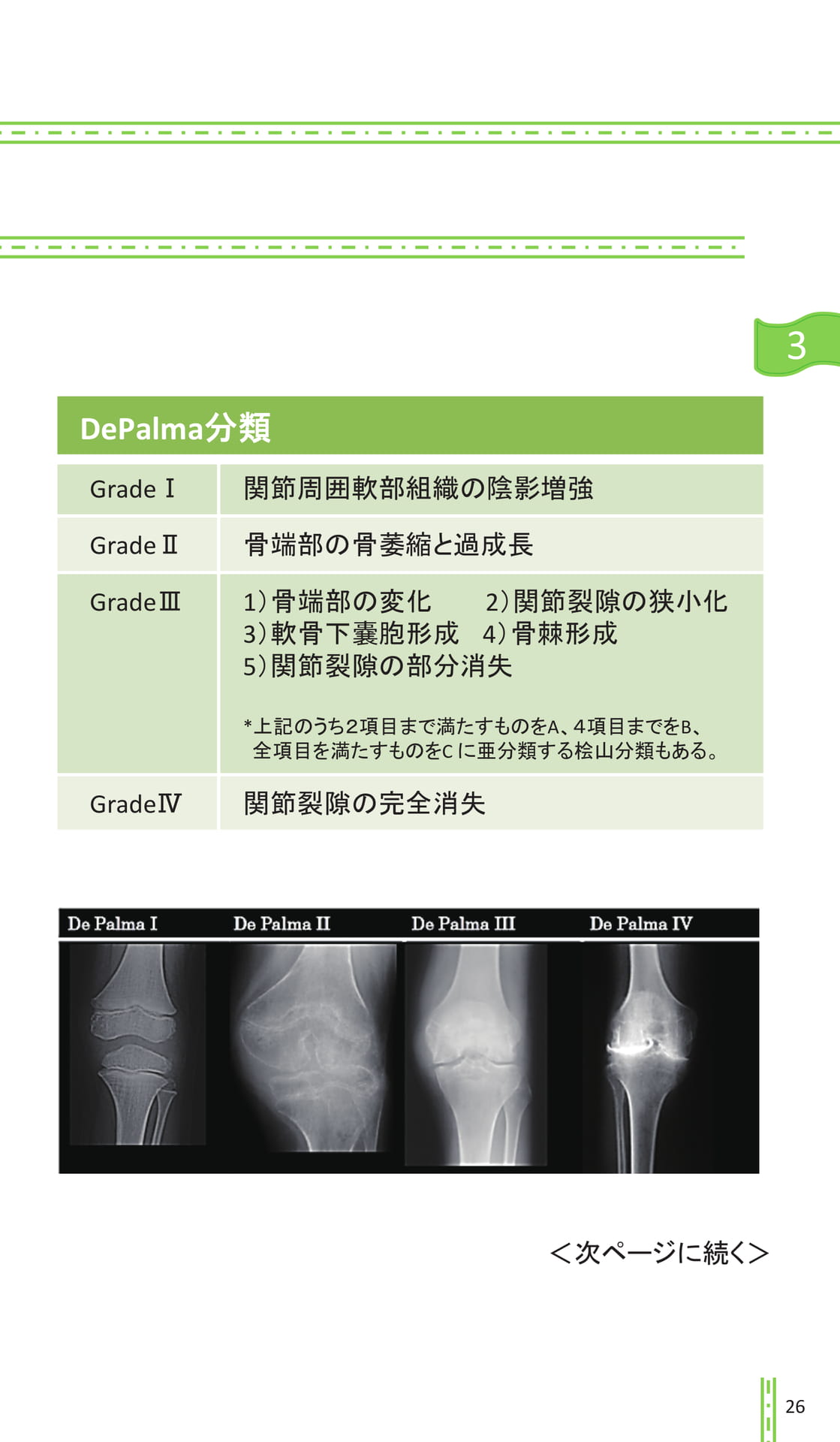 3

DePalma分類

| Grade Ⅰ | 関節周囲軟部組織の陰影増強 |
|---|---|
| Grade Ⅱ | 骨端部の骨萎縮と過成長 |
| Grade Ⅲ | 1）骨端部の変化　2）関節裂隙の狭小化 3）軟骨下嚢胞形成　4）骨棘形成 5）関節裂隙の部分消失 *上記のうち2項目まで満たすものをA、4項目までをB、全項目を満たすものをCに亜分類する桧山分類もある。 |
| Grade Ⅳ | 関節裂隙の完全消失 |

De Palma I　De Palma II　De Palma III　De Palma IV

＜次ページに続く＞

26